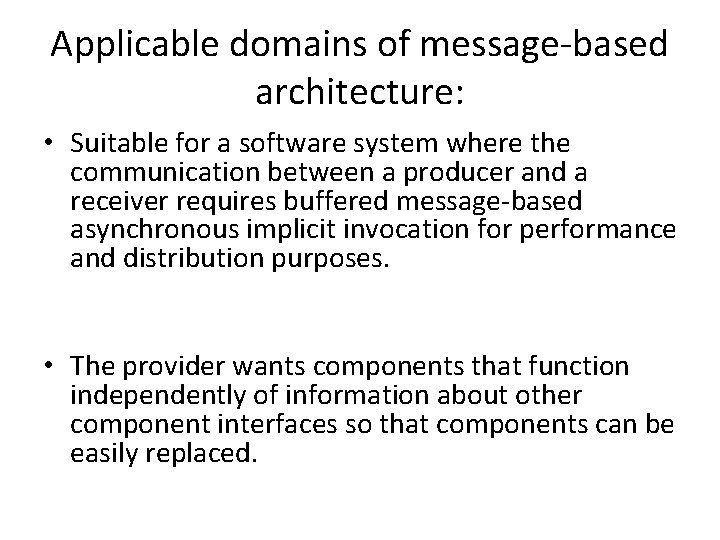 Applicable domains of message-based architecture:

• Suitable for a software system where the communication between a producer and a receiver requires buffered message-based asynchronous implicit invocation for performance and distribution purposes.

• The provider wants components that function independently of information about other component interfaces so that components can be easily replaced.